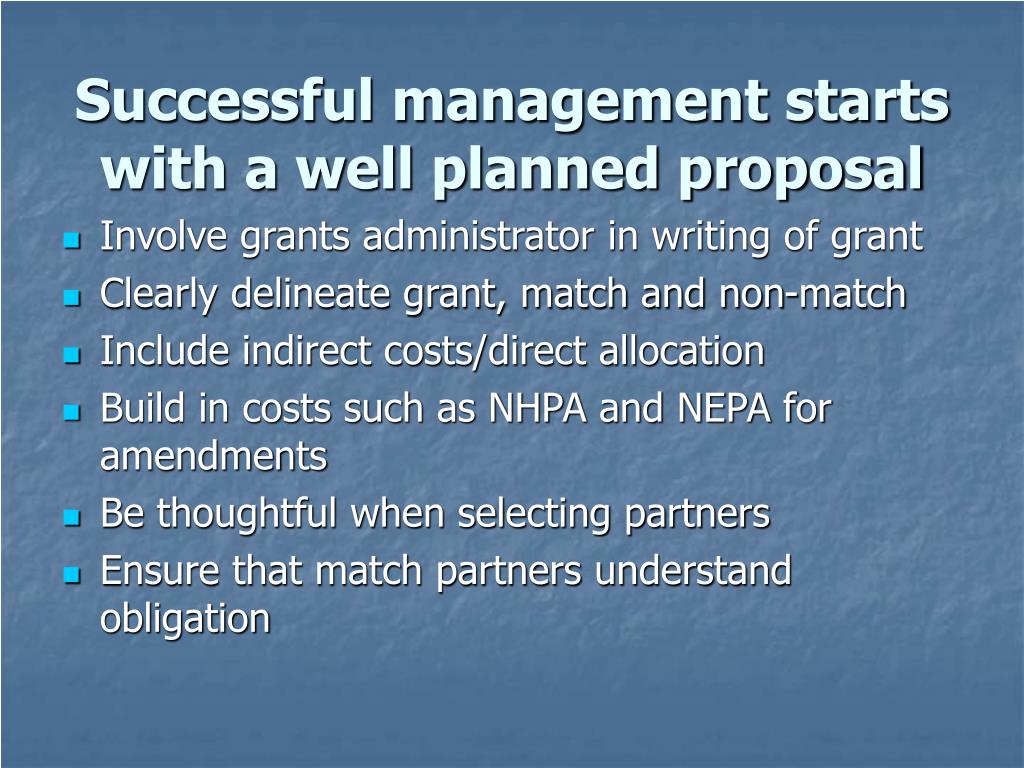 Successful management starts with a well planned proposal

- Involve grants administrator in writing of grant
- Clearly delineate grant, match and non-match
- Include indirect costs/direct allocation
- Build in costs such as NHPA and NEPA for amendments
- Be thoughtful when selecting partners
- Ensure that match partners understand obligation